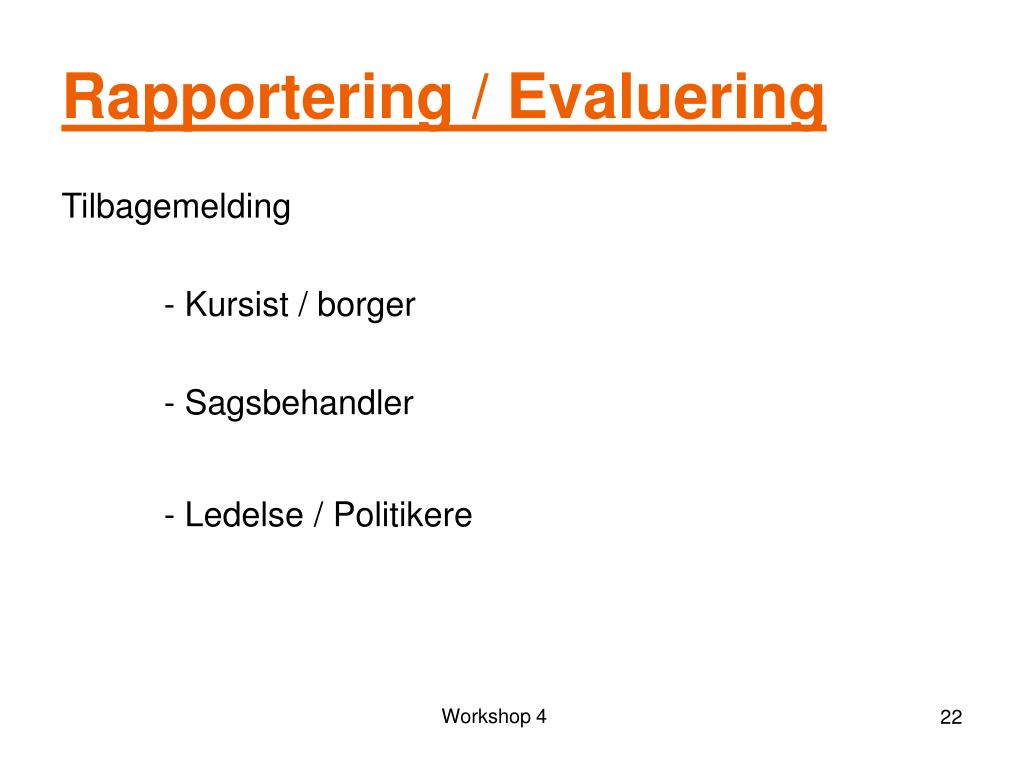 Rapportering / Evaluering

Tilbagemelding

- Kursist / borger

- Sagsbehandler

- Ledelse / Politikere

Workshop 4

22